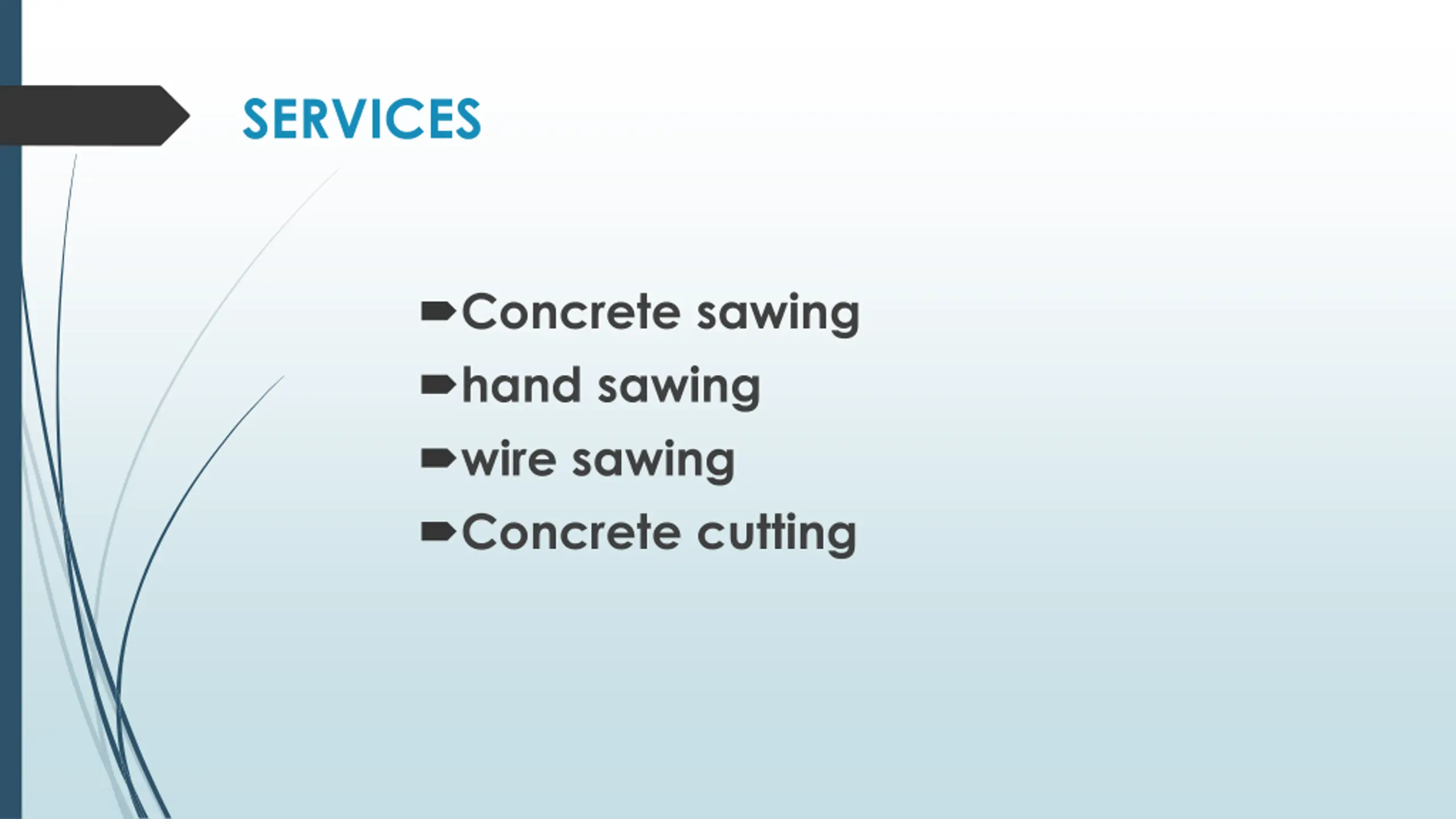 SERVICES

Concrete sawing
hand sawing
wire sawing
Concrete cutting